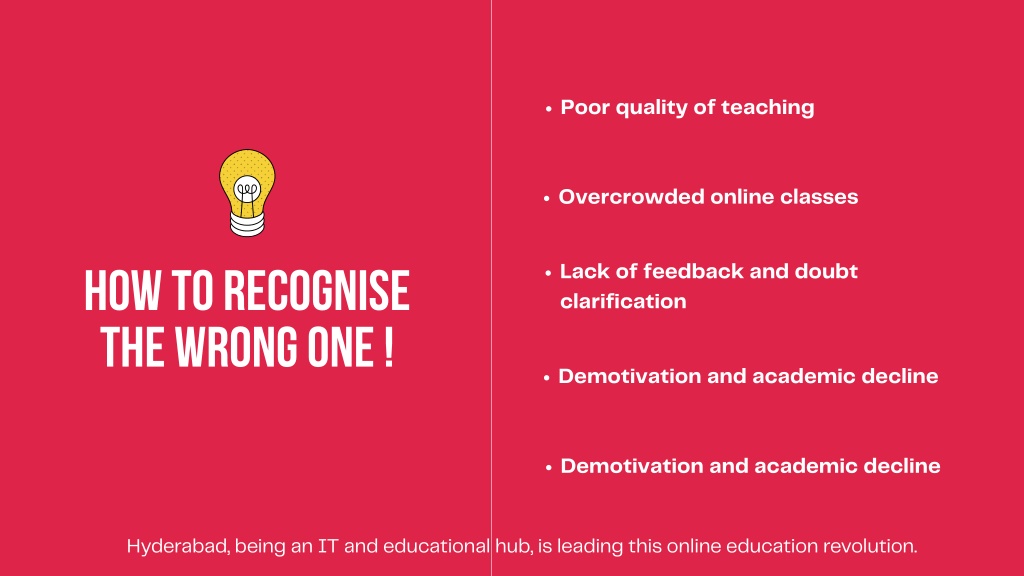 HOW TO RECOGNISE THE WRONG ONE !

• Poor quality of teaching

• Overcrowded online classes

• Lack of feedback and doubt clarification

• Demotivation and academic decline

• Demotivation and academic decline

Hyderabad, being an IT and educational hub, is leading this online education revolution.